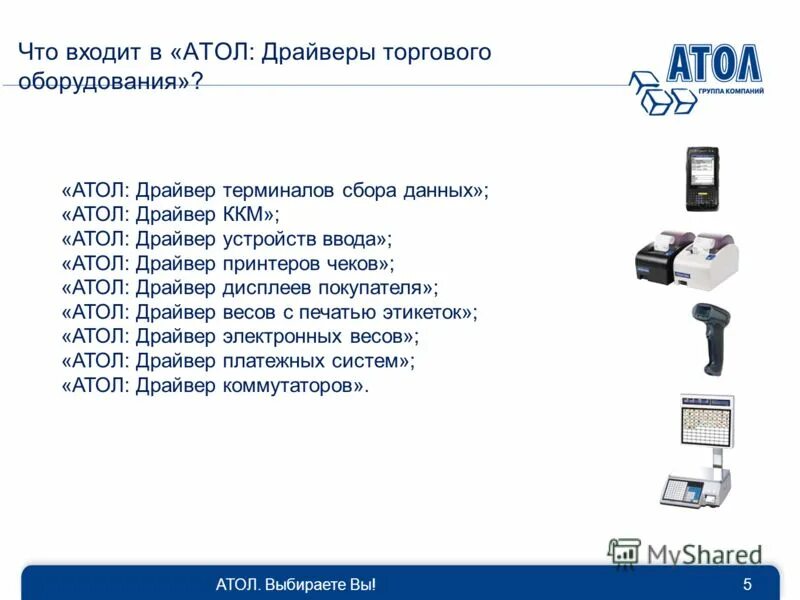 Что входит в «АТОЛ: Драйверы торгового оборудования»?

АТОЛ
ГРУППА КОМПАНИЙ

«АТОЛ: Драйвер терминалов сбора данных»;
«АТОЛ: Драйвер ККМ»;
«АТОЛ: Драйвер устройств ввода»;
«АТОЛ: Драйвер принтеров чеков»;
«АТОЛ: Драйвер дисплеев покупателя»;
«АТОЛ: Драйвер весов с печатью этикеток»;
«АТОЛ: Драйвер электронных весов»;
«АТОЛ: Драйвер платежных систем»;
«АТОЛ: Драйвер коммутаторов».

MyShared

АТОЛ. Выбираете Вы!
5